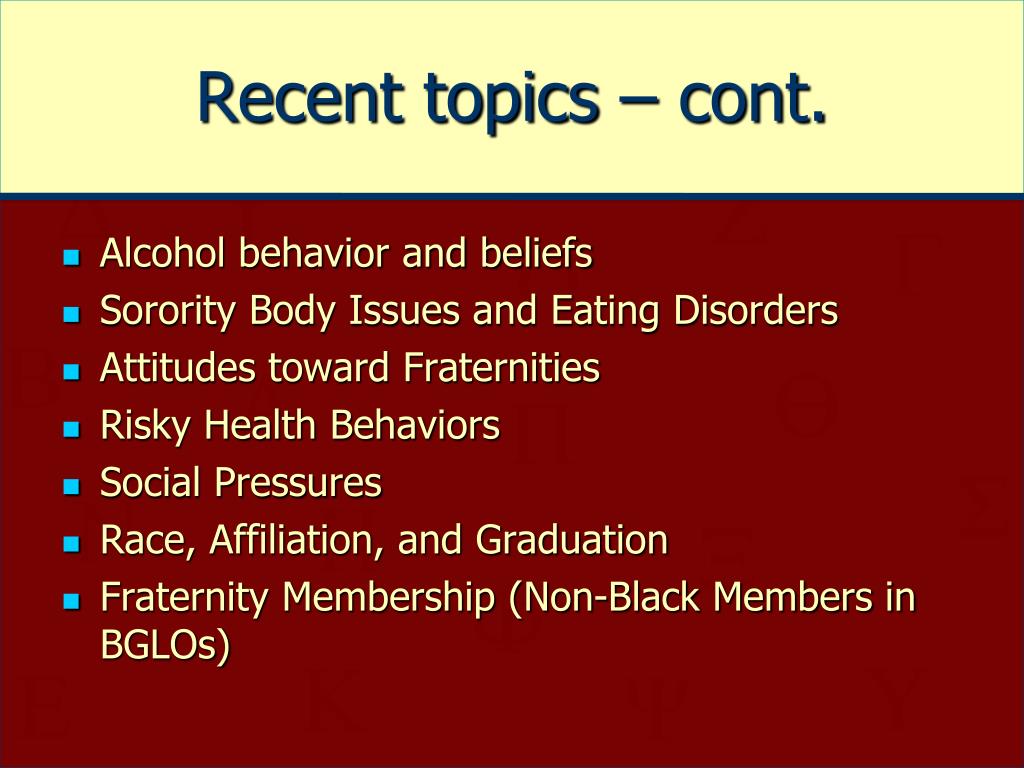 Recent topics – cont.

- Alcohol behavior and beliefs
- Sorority Body Issues and Eating Disorders
- Attitudes toward Fraternities
- Risky Health Behaviors
- Social Pressures
- Race, Affiliation, and Graduation
- Fraternity Membership (Non-Black Members in BGLOs)